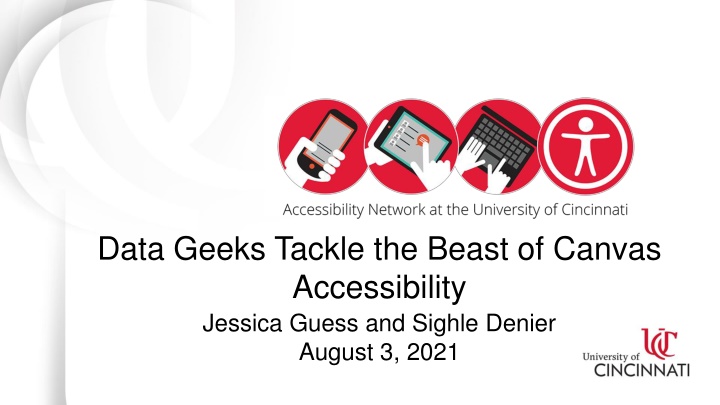 Accessibility Network at the University of Cincinnati

Data Geeks Tackle the Beast of Canvas Accessibility

Jessica Guess and Sighle Denier
August 3, 2021

UC
University of CINCINNATI